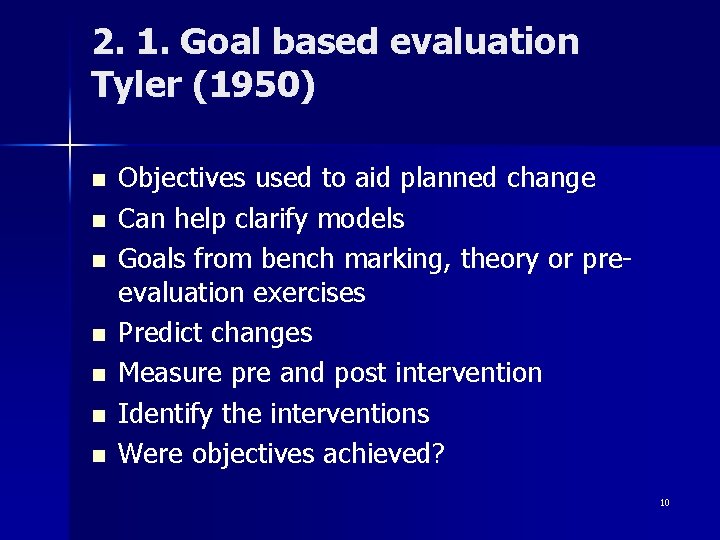 2. 1. Goal based evaluation Tyler (1950)

- Objectives used to aid planned change
- Can help clarify models
- Goals from bench marking, theory or pre-evaluation exercises
- Predict changes
- Measure pre and post intervention
- Identify the interventions
- Were objectives achieved?

10